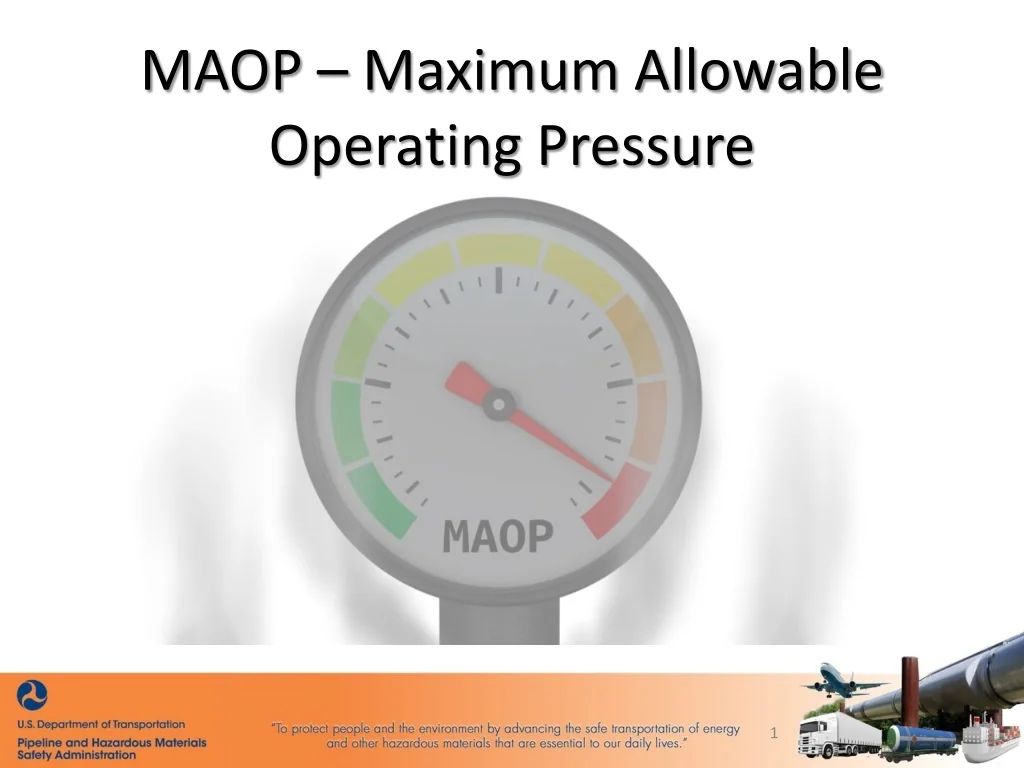 MAOP – Maximum Allowable Operating Pressure

MAOP

U.S. Department of Transportation
Pipeline and Hazardous Materials Safety Administration

"To protect people and the environment by advancing the safe transportation of energy and other hazardous materials that are essential to our daily lives."

1